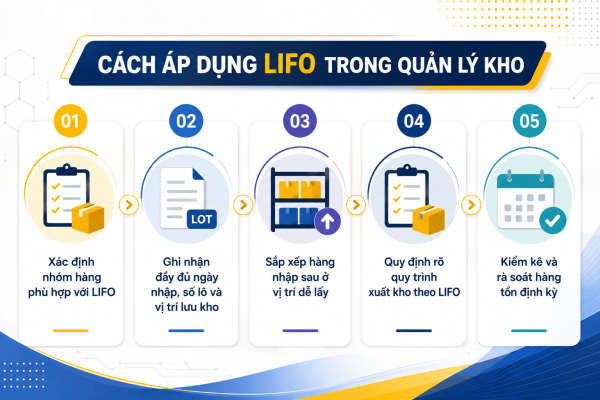 CÁCH ÁP DỤNG LIFO TRONG QUẢN LÝ KHO

01

Xác định nhóm hàng phù hợp với LIFO

02

LOT

Ghi nhận đầy đủ ngày nhập, số lô và vị trí lưu kho

03

Sắp xếp hàng nhập sau ở vị trí dễ lấy

04

Quy định rõ quy trình xuất kho theo LIFO

05

Kiểm kê và rà soát hàng tồn định kỳ